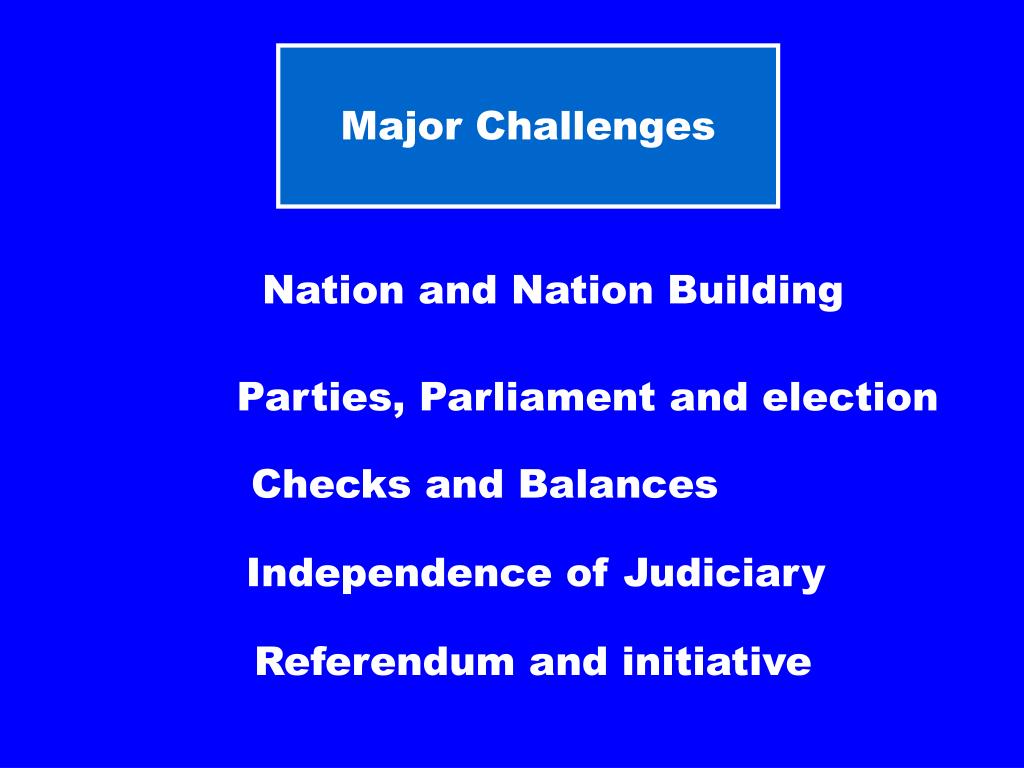 Major Challenges

Nation and Nation Building

Parties, Parliament and election

Checks and Balances

Independence of Judiciary

Referendum and initiative